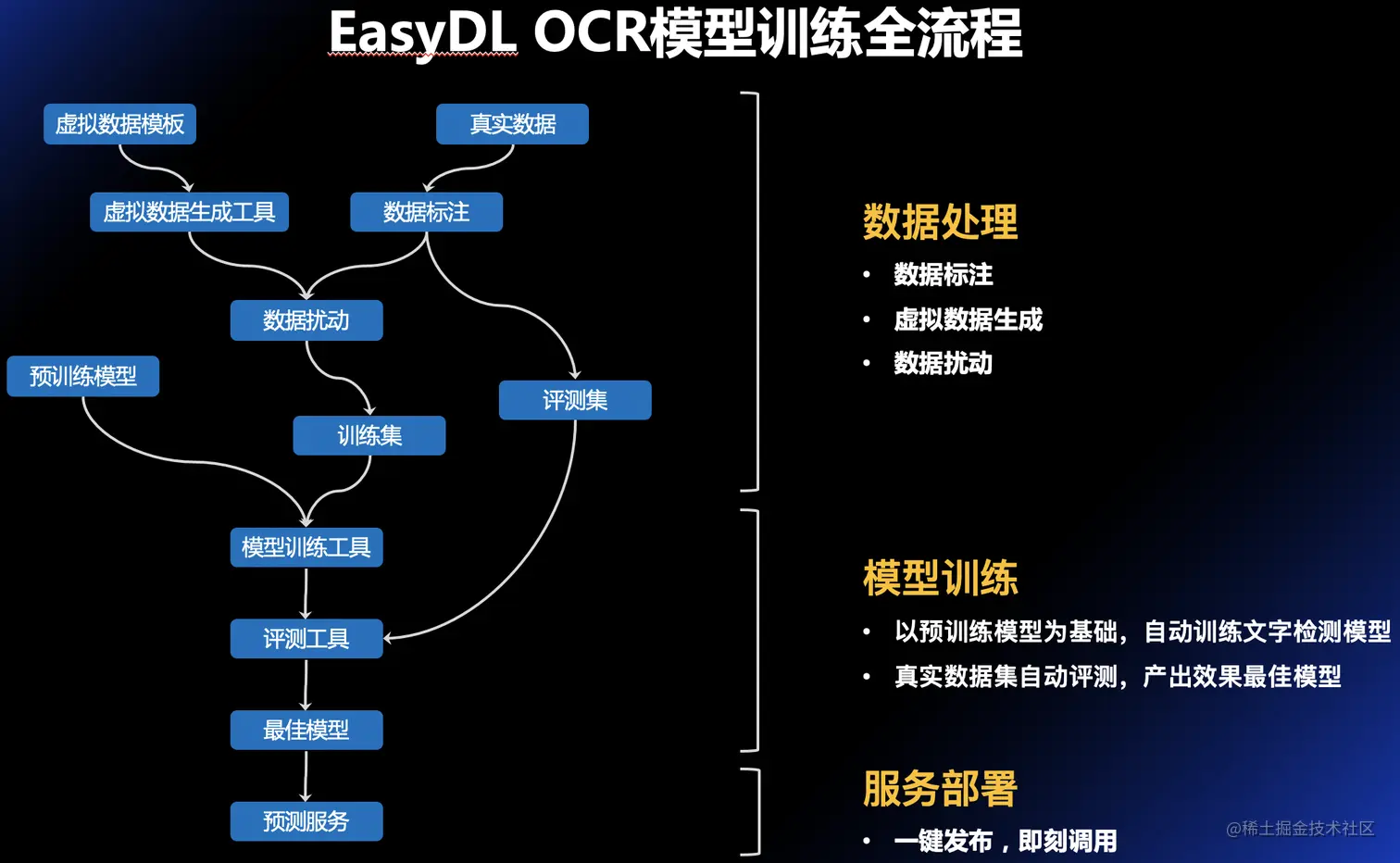 EasyDL OCR模型训练全流程

虚拟数据模板

真实数据

虚拟数据生成工具

数据标注

数据扰动

预训练模型

评测集

训练集

模型训练工具

评测工具

最佳模型

预测服务

数据处理

• 数据标注
• 虚拟数据生成
• 数据扰动

模型训练

• 以预训练模型为基础，自动训练文字检测模型
• 真实数据集自动评测，产出效果最佳模型

服务部署

• 一键发布，即刻调用

@稀土掘金技术社区